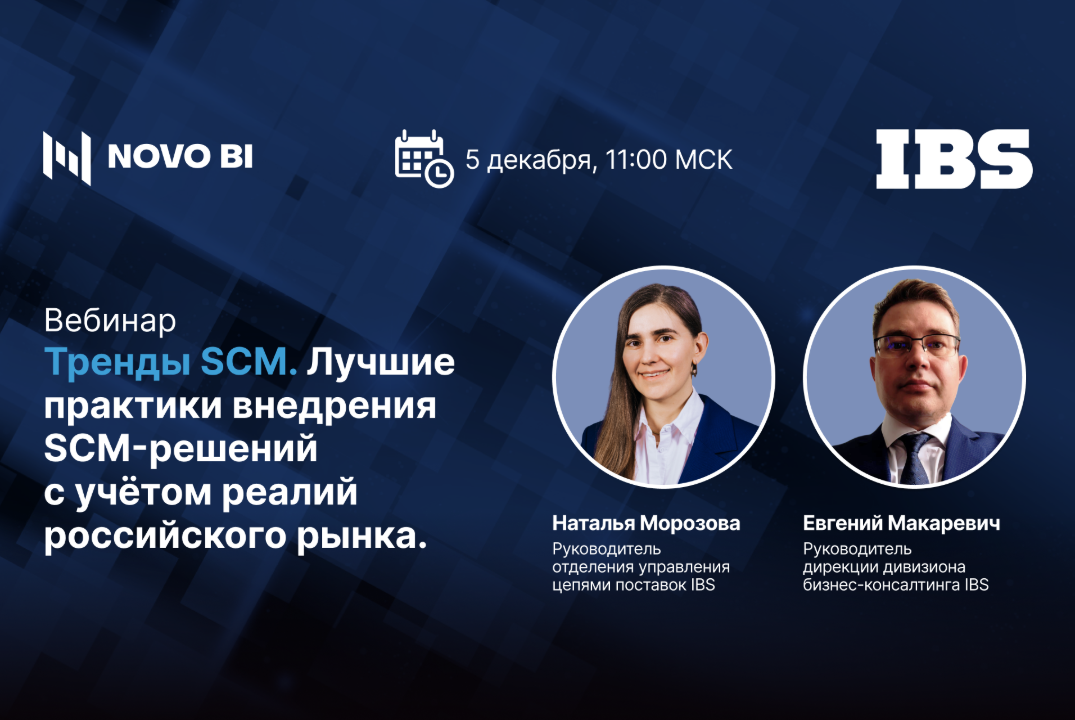 NOVO BI

5 декабря, 11:00 МСК

IBS

Вебинар
Тренды SCM. Лучшие практики внедрения SCM-решений с учётом реалий российского рынка.

Наталья Морозова
Руководитель отделения управления цепями поставок IBS

Евгений Макаревич
Руководитель дирекции дивизиона бизнес-консалтинга IBS